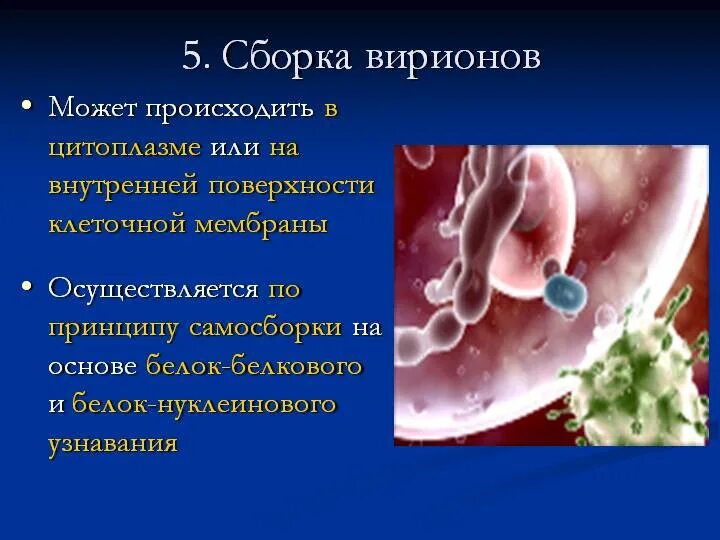 5. Сборка вирионов

• Может происходить в цитоплазме или на внутренней поверхности клеточной мембраны

• Осуществляется по принципу самосборки на основе белок-белкового и белок-нуклеинового узнавания